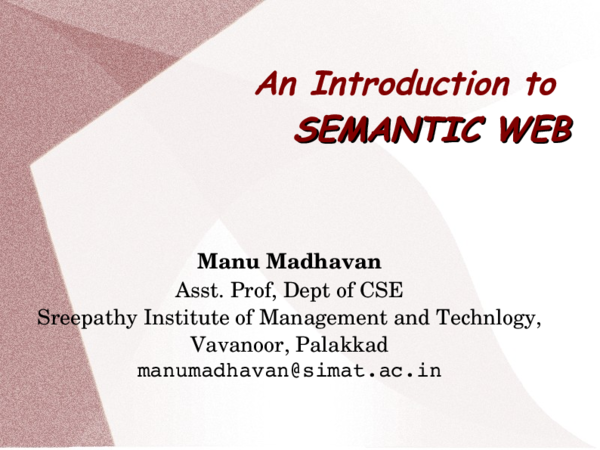 An Introduction to
SEMANTIC WEB

Manu Madhavan
Asst. Prof, Dept of CSE
Sreepathy Institute of Management and Technlogy,
Vavanoor, Palakkad
manumadhavan@simat.ac.in